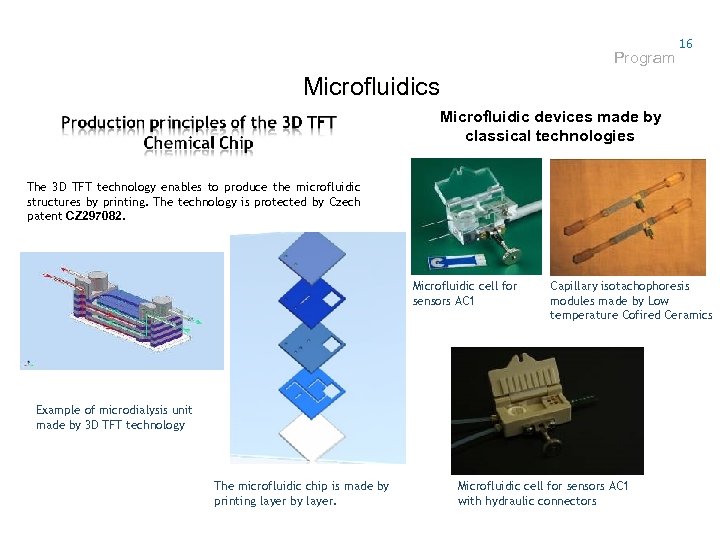 16
Program

Microfluidics

Production principles of the 3D TFT Chemical Chip

The 3D TFT technology enables to produce the microfluidic structures by printing. The technology is protected by Czech patent CZ297082.

Example of microdialysis unit made by 3D TFT technology

The microfluidic chip is made by printing layer by layer.

Microfluidic devices made by classical technologies

Microfluidic cell for sensors AC1

Capillary isotachophoresis modules made by Low temperature Cofired Ceramics

Microfluidic cell for sensors AC1 with hydraulic connectors